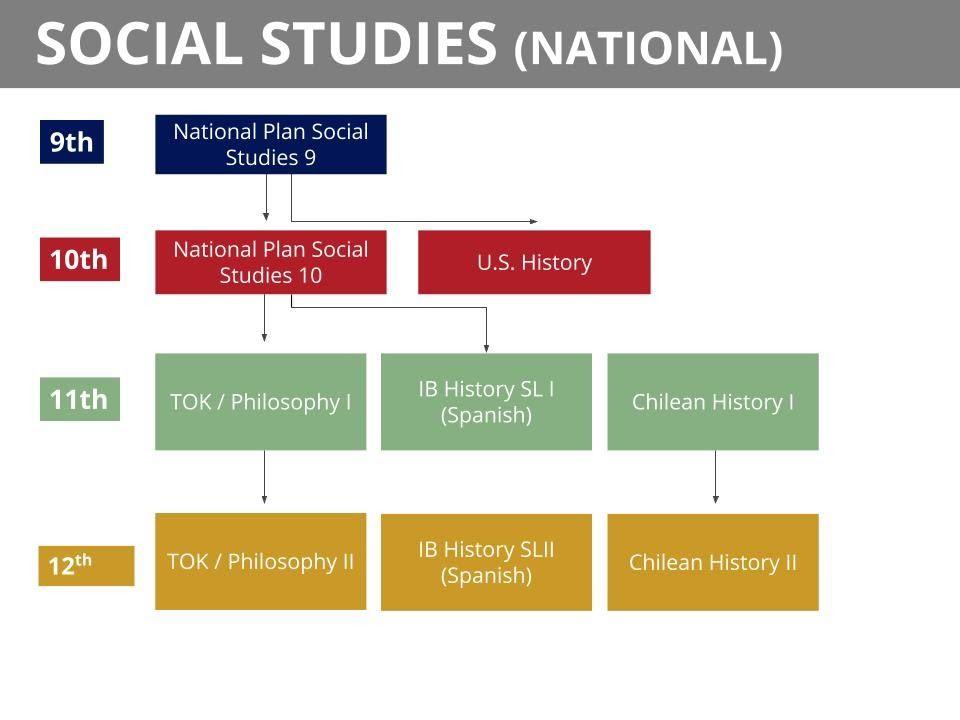 SOCIAL STUDIES (NATIONAL)

9th

National Plan Social Studies 9

10th

National Plan Social Studies 10

U.S. History

11th

TOK / Philosophy I

IB History SL I (Spanish)

Chilean History I

12$^{th}$

TOK / Philosophy II

IB History SLII (Spanish)

Chilean History II